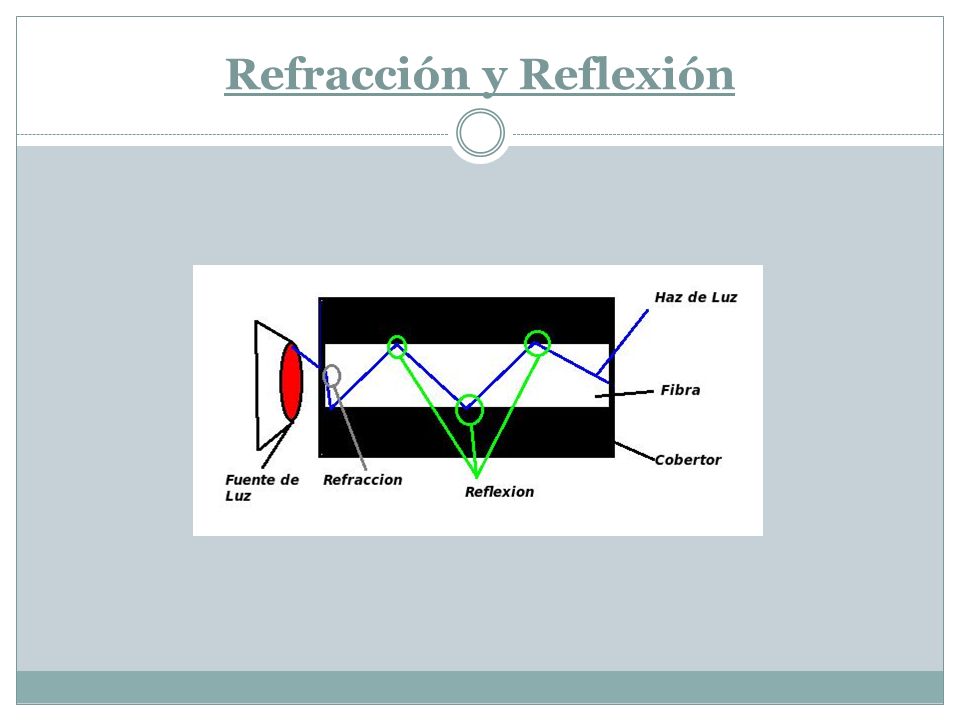 Refracción y Reflexión

Haz de Luz
Fibra
Cobertor
Fuente de Luz
Refraccion
Reflexion